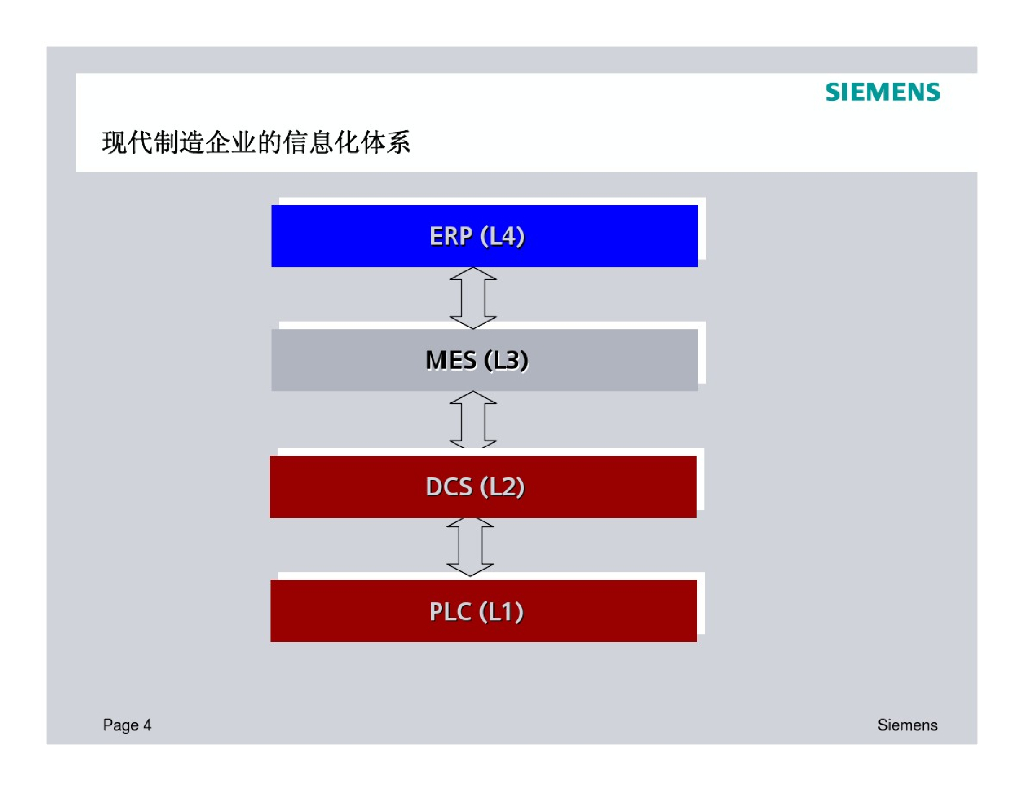 SIEMENS

现代制造企业的信息化体系

ERP (L4)

MES (L3)

DCS (L2)

PLC (L1)

Page 4

Siemens